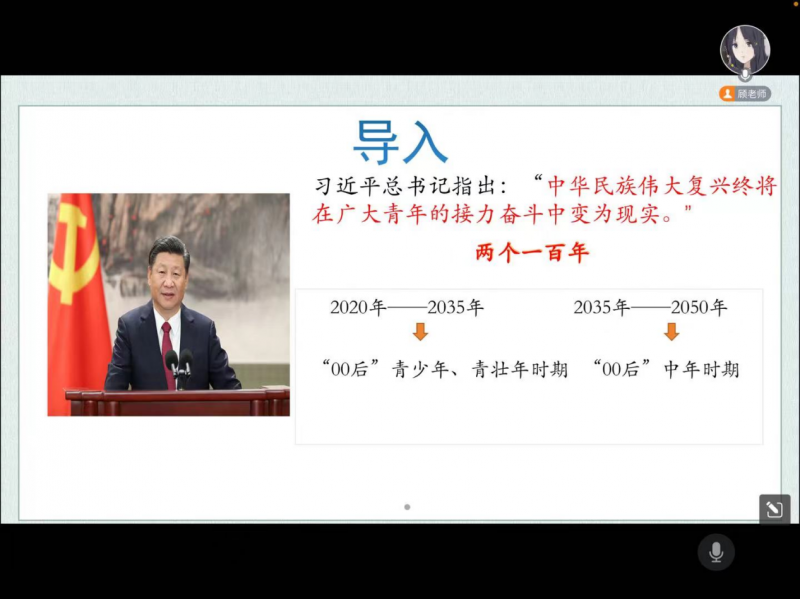 顾老师

导入

习近平总书记指出：“中华民族伟大复兴终将在广大青年的接力奋斗中变为现实。”

两个一百年

2020年——2035年

“00后”青少年、青壮年时期

2035年——2050年

“00后”中年时期